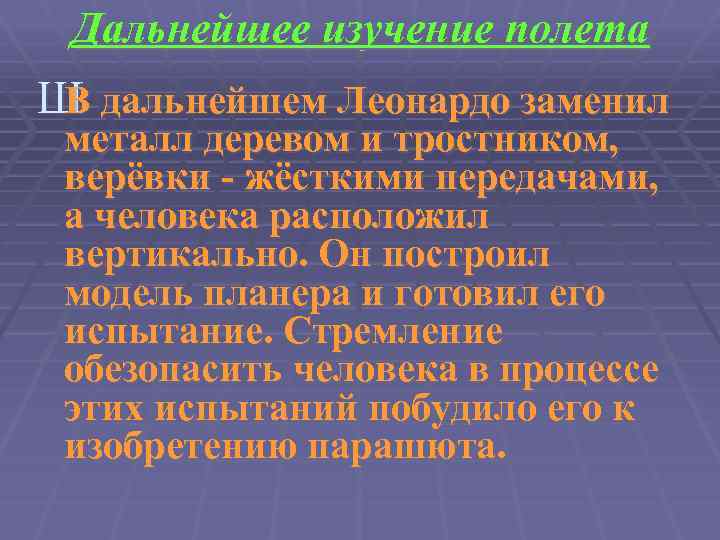 Дальнейшее изучение полета

Ш В дальнейшем Леонардо заменил металл деревом и тростником, верёвки - жёсткими передачами, а человека расположил вертикально. Он построил модель планера и готовил его испытание. Стремление обезопасить человека в процессе этих испытаний побудило его к изобретению парашюта.